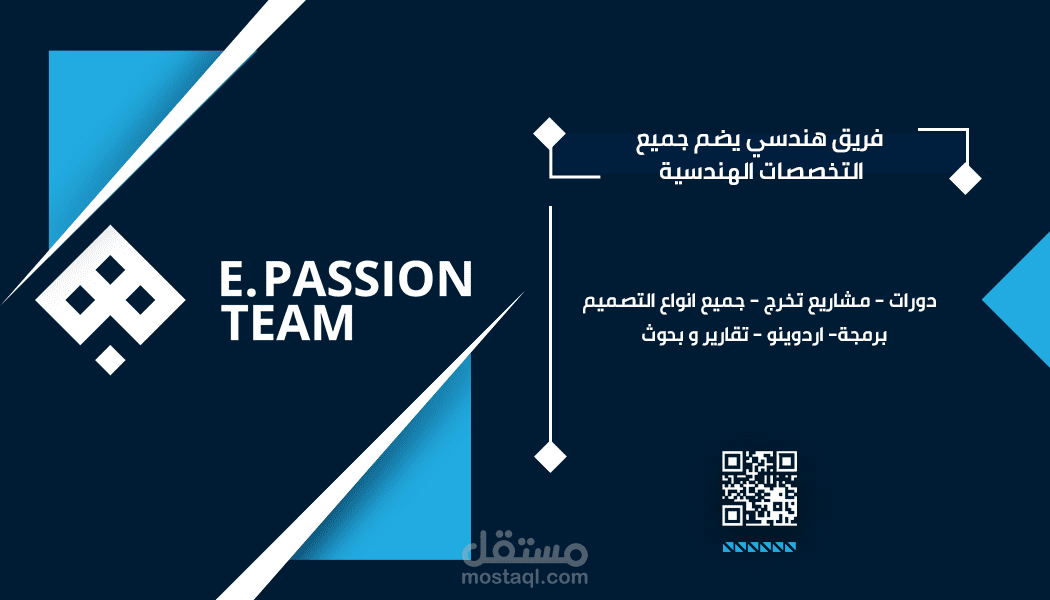 E. PASSION
TEAM

فريق هندسي يضم جميع
التخصصات الهندسية

دورات - مشاريع تخرج - جميع انواع التصميم
برمجة- اردوينو - تقارير و بحوث

مستقل
mostaql.com